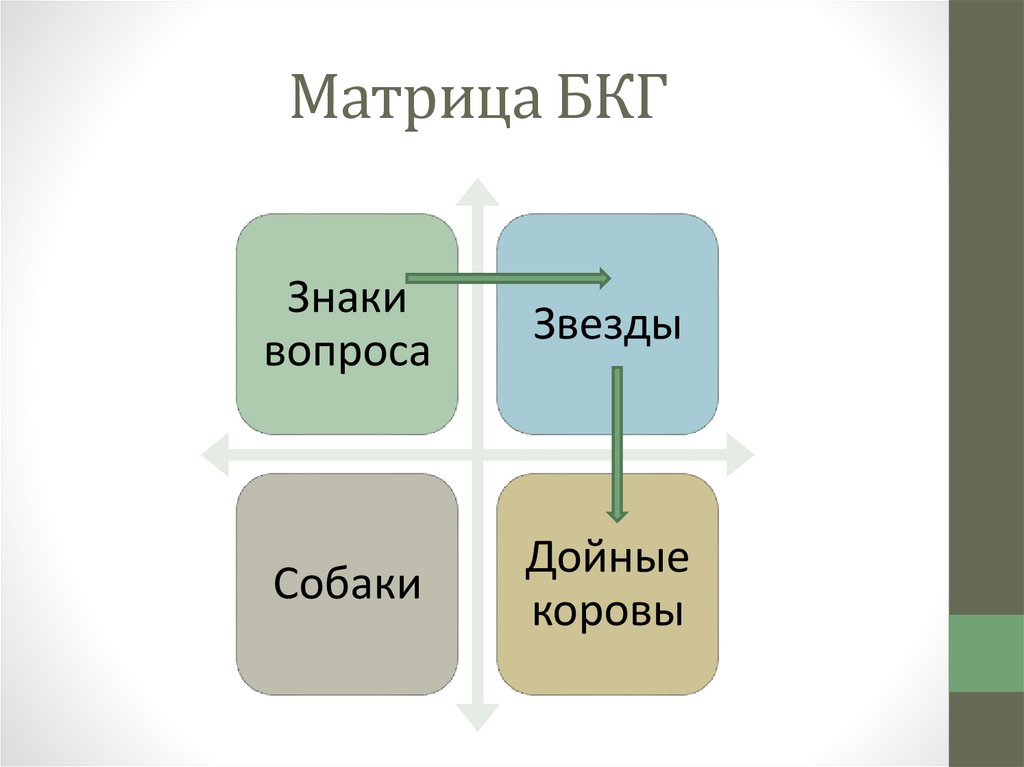 Матрица БКГ

Знаки вопроса

Звезды

Собаки

Дойные коровы